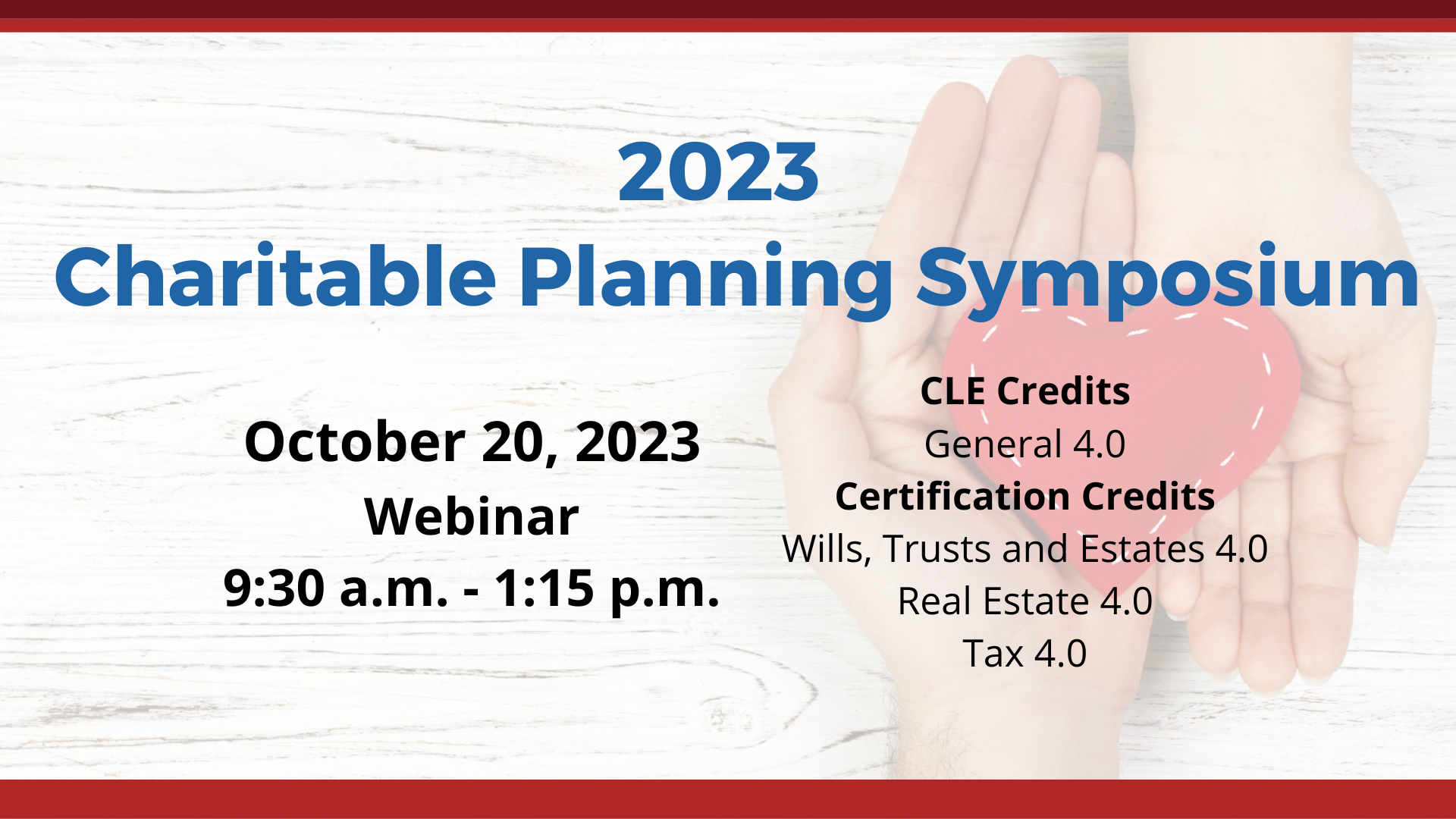 2023
Charitable Planning Symposium

October 20, 2023
Webinar
9:30 a.m. - 1:15 p.m.

CLE Credits
General 4.0
Certification Credits
Wills, Trusts and Estates 4.0
Real Estate 4.0
Tax 4.0